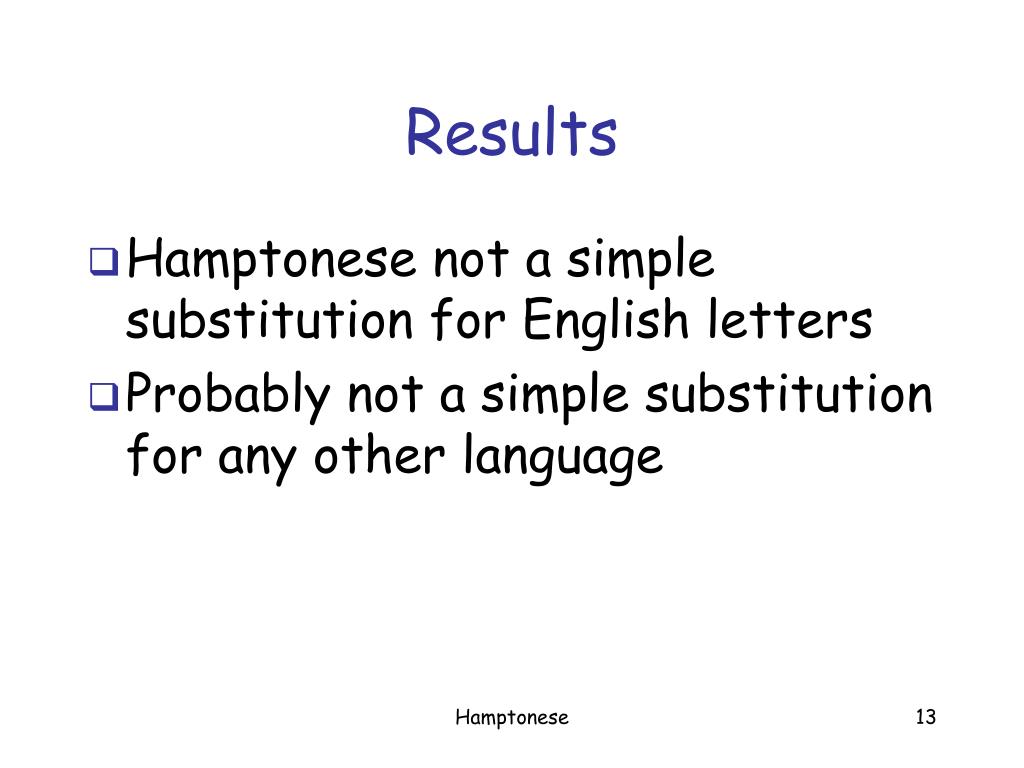 Results

❑ Hamptonese not a simple substitution for English letters
❑ Probably not a simple substitution for any other language

Hamptonese

13